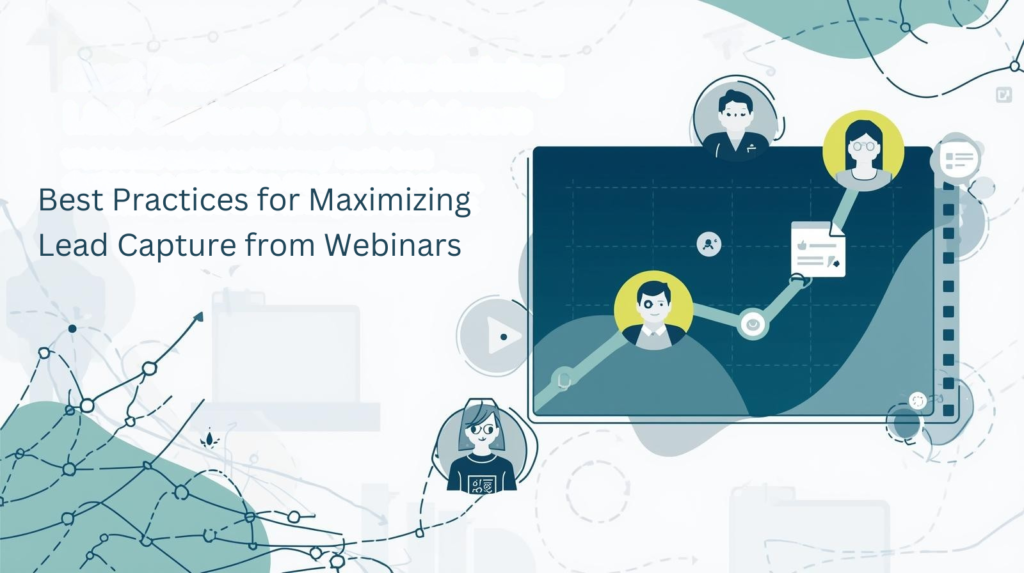 Best Practices for Maximizing Lead Capture from Webinars